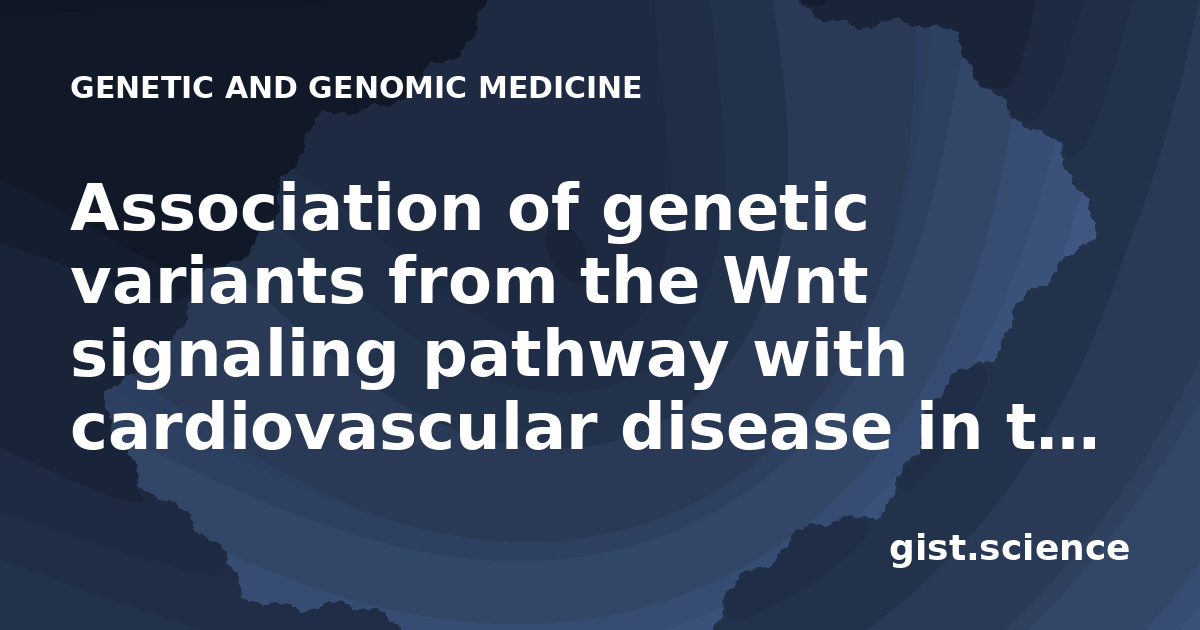 GENETIC AND GENOMIC MEDICINE

Association of genetic variants from the Wnt signaling pathway with cardiovascular disease in t...

gist.science